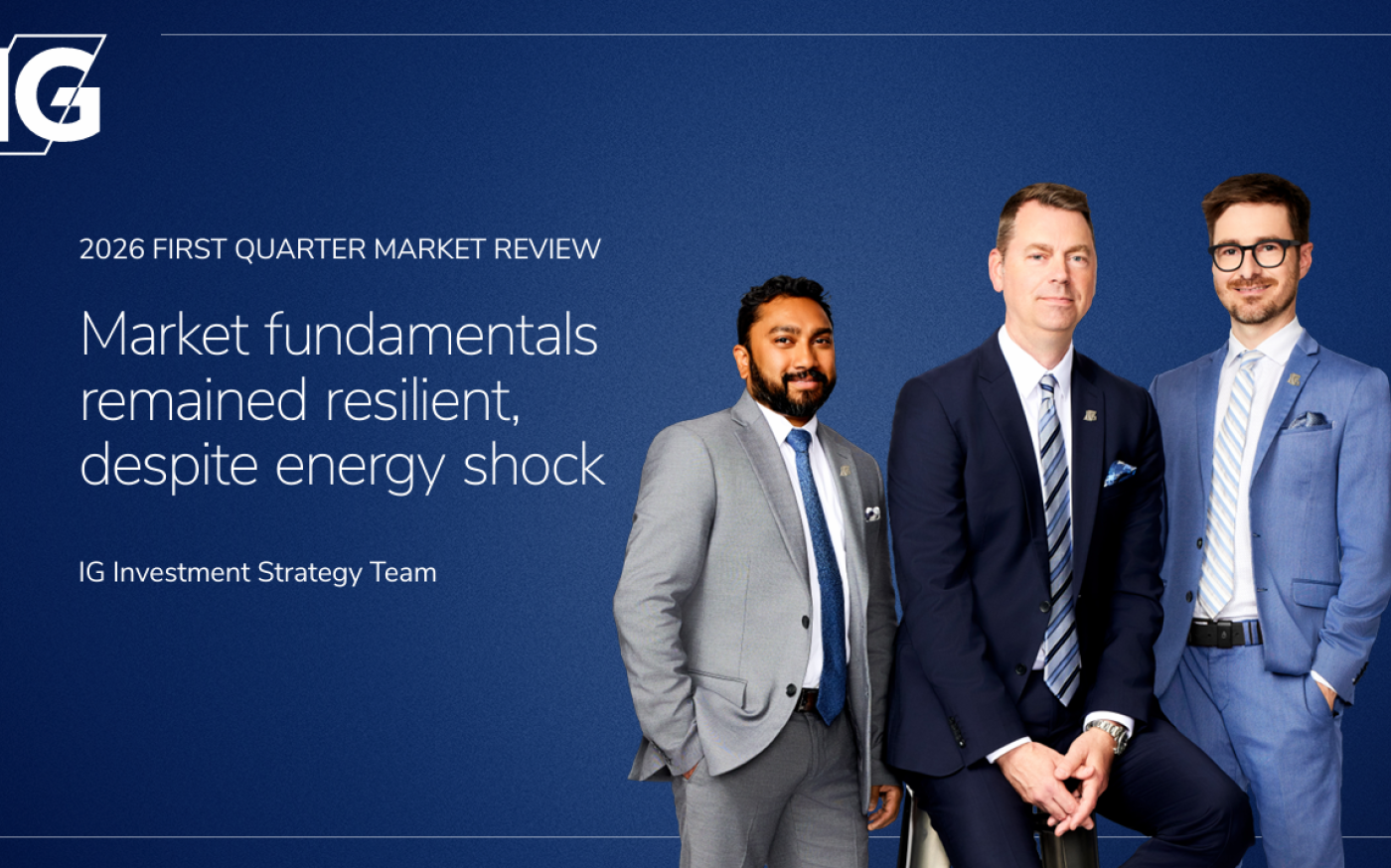 IG

2026 FIRST QUARTER MARKET REVIEW

Market fundamentals remained resilient, despite energy shock

IG Investment Strategy Team